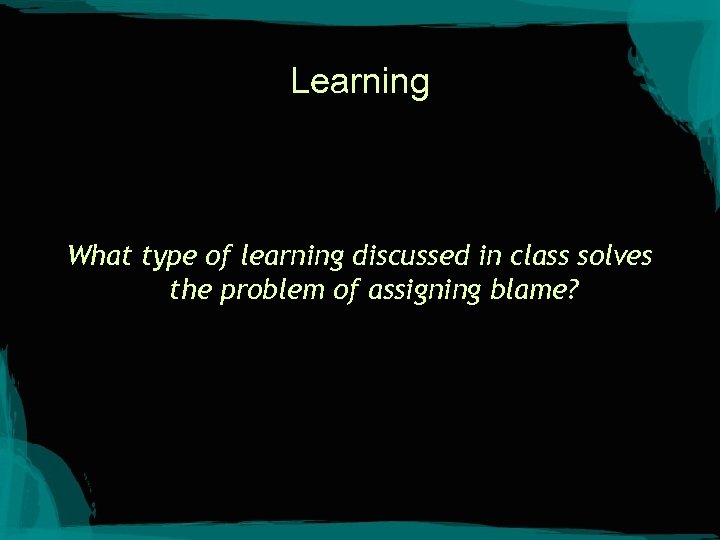 Learning

What type of learning discussed in class solves the problem of assigning blame?